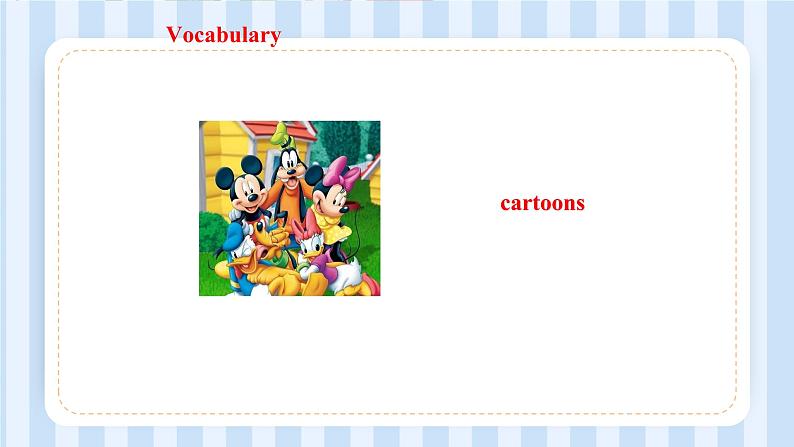 Vocabulary

cartoons